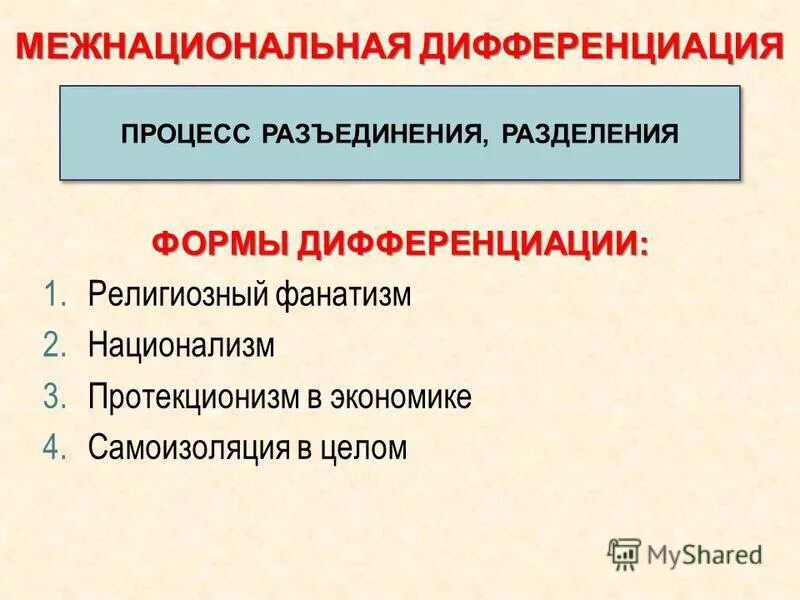 МЕЖНАЦИОНАЛЬНАЯ ДИФФЕРЕНЦИАЦИЯ

ПРОЦЕСС РАЗЪЕДИНЕНИЯ, РАЗДЕЛЕНИЯ

ФОРМЫ ДИФФЕРЕНЦИАЦИИ:

1. Религиозный фанатизм
2. Национализм
3. Протекционизм в экономике
4. Самоизоляция в целом

MyShared